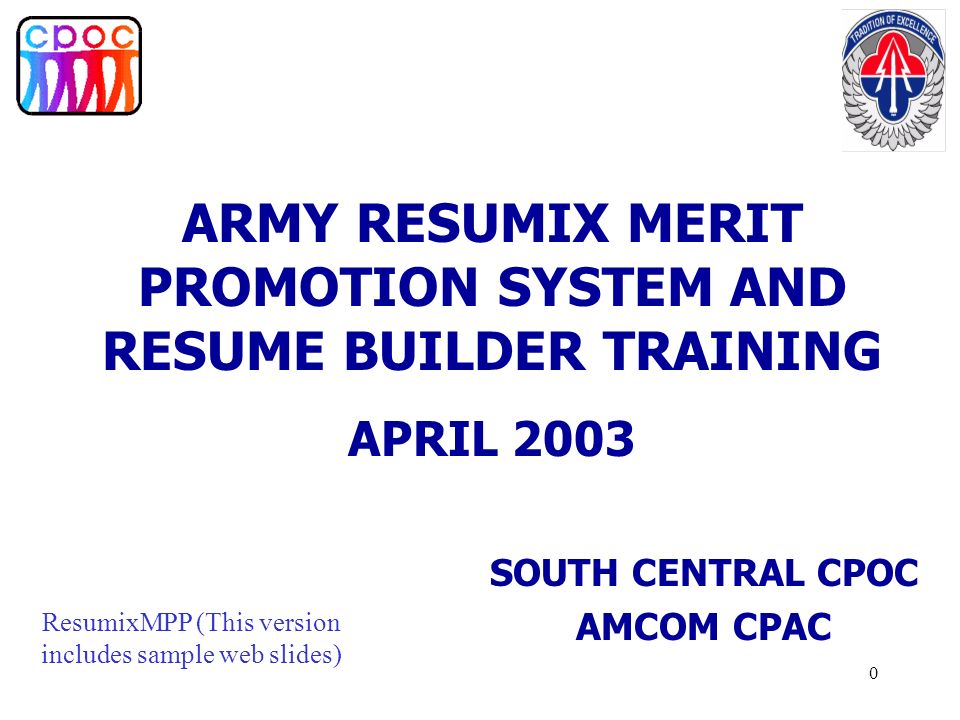 cpoc

TRADITION OF EXCELLENCE

ARMY RESUMIX MERIT PROMOTION SYSTEM AND RESUME BUILDER TRAINING

APRIL 2003

SOUTH CENTRAL CPOC
AMCOM CPAC

ResumixMPP (This version includes sample web slides)

0